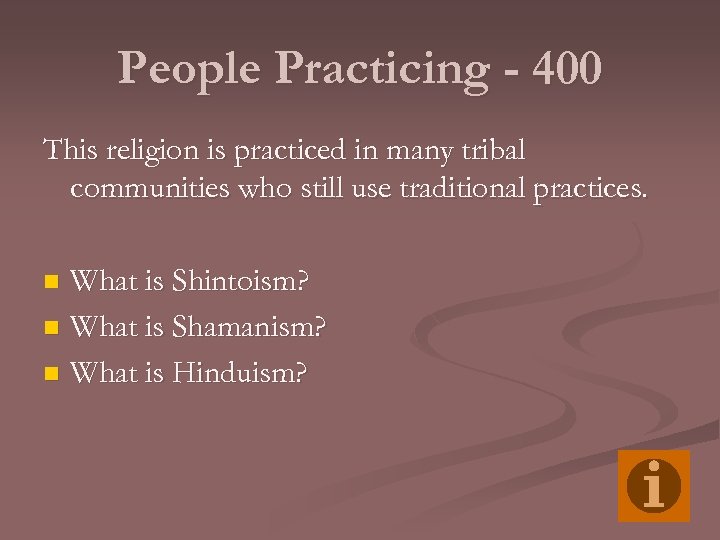 People Practicing - 400

This religion is practiced in many tribal communities who still use traditional practices.

- What is Shintoism?
- What is Shamanism?
- What is Hinduism?

i